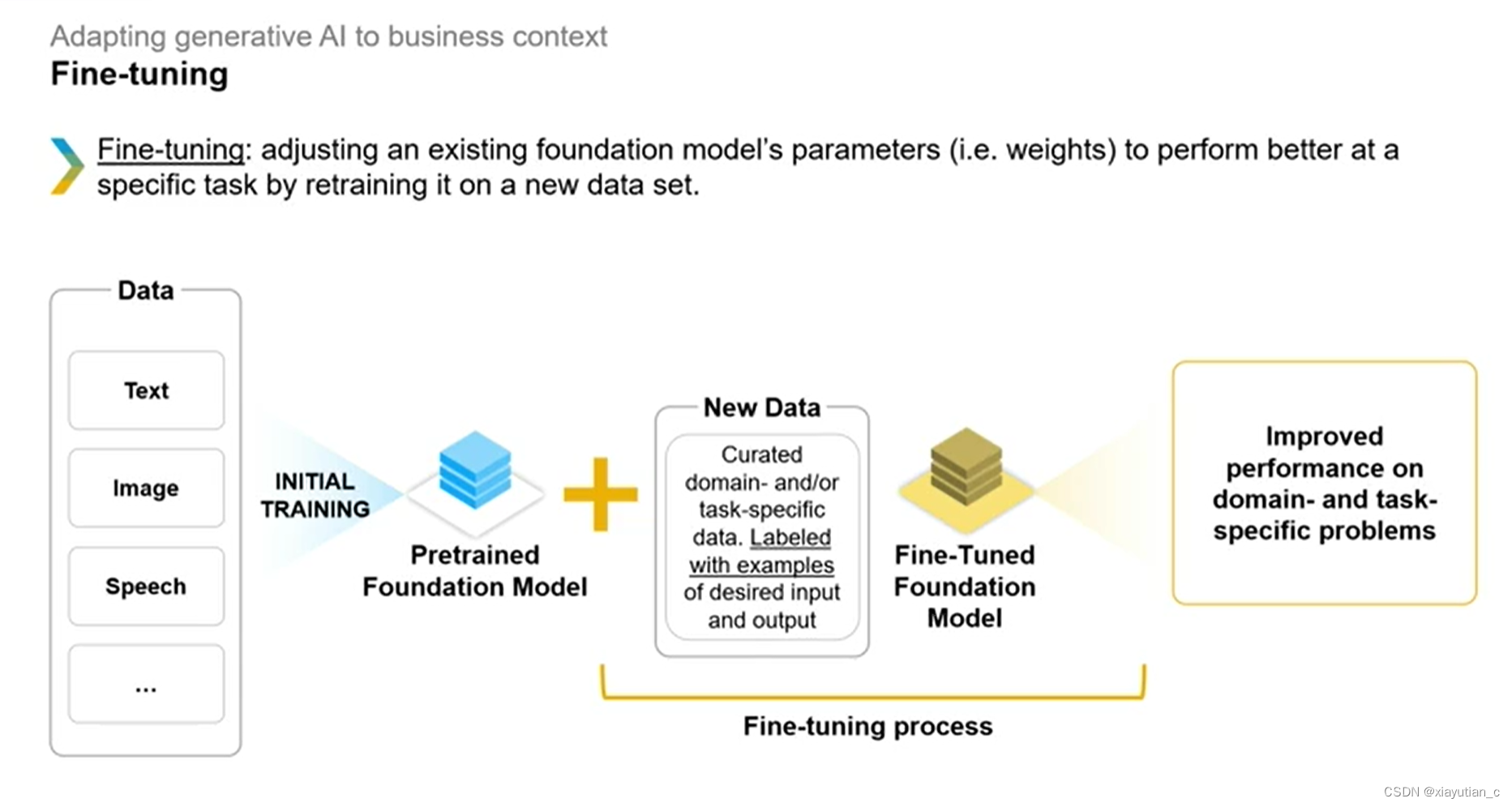 Adapting generative AI to business context
Fine-tuning

Fine-tuning: adjusting an existing foundation model's parameters (i.e. weights) to perform better at a specific task by retraining it on a new data set.

Data

Text

Image

Speech

...

INITIAL TRAINING

Pretrained Foundation Model

New Data

Curated domain- and/or task-specific data. Labeled with examples of desired input and output

Fine-Tuned Foundation Model

Improved performance on domain- and task-specific problems

Fine-tuning process

CSDN @xiayutian_c